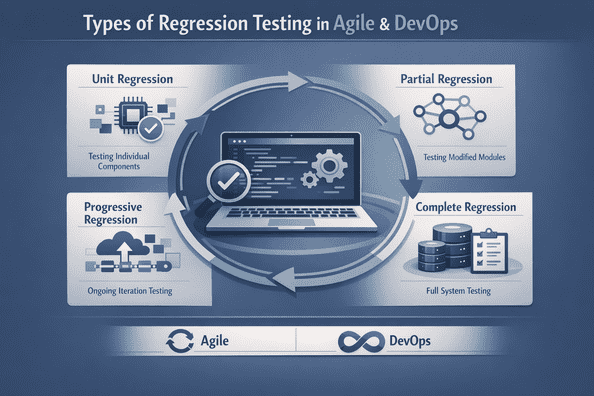 Types of Regression Testing in Agile & DevOps

Unit Regression

Testing Individual Components

Partial Regression

Testing Modified Modules

Progressive Regression

Ongoing Iteration Testing

Complete Regression

Full System Testing

Agile

DevOps